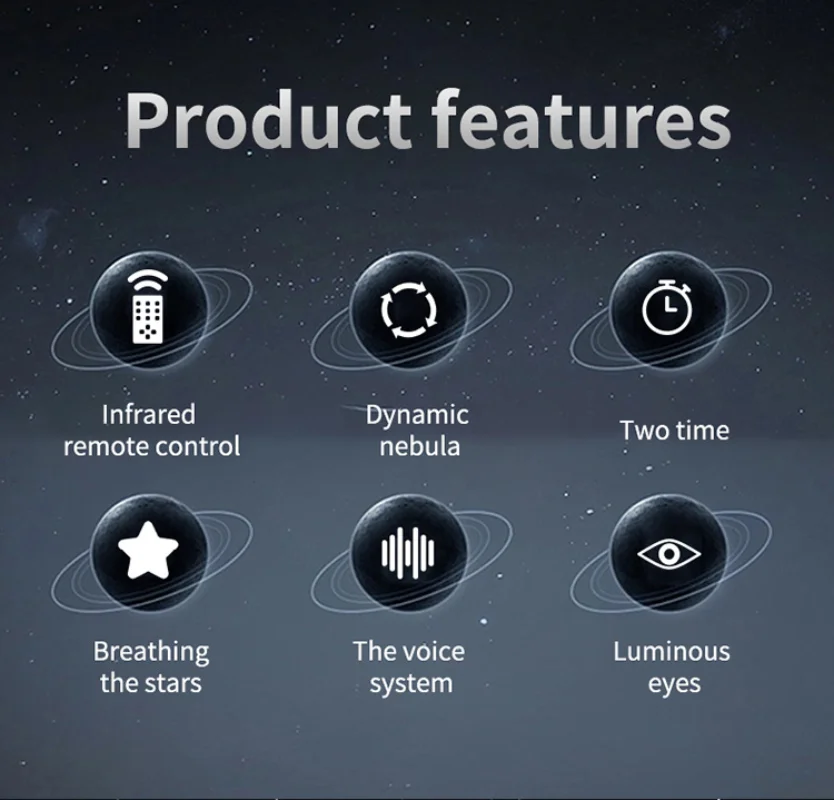 Product features

Infrared remote control

Dynamic nebula

Two time

Breathing the stars

The voice system

Luminous eyes